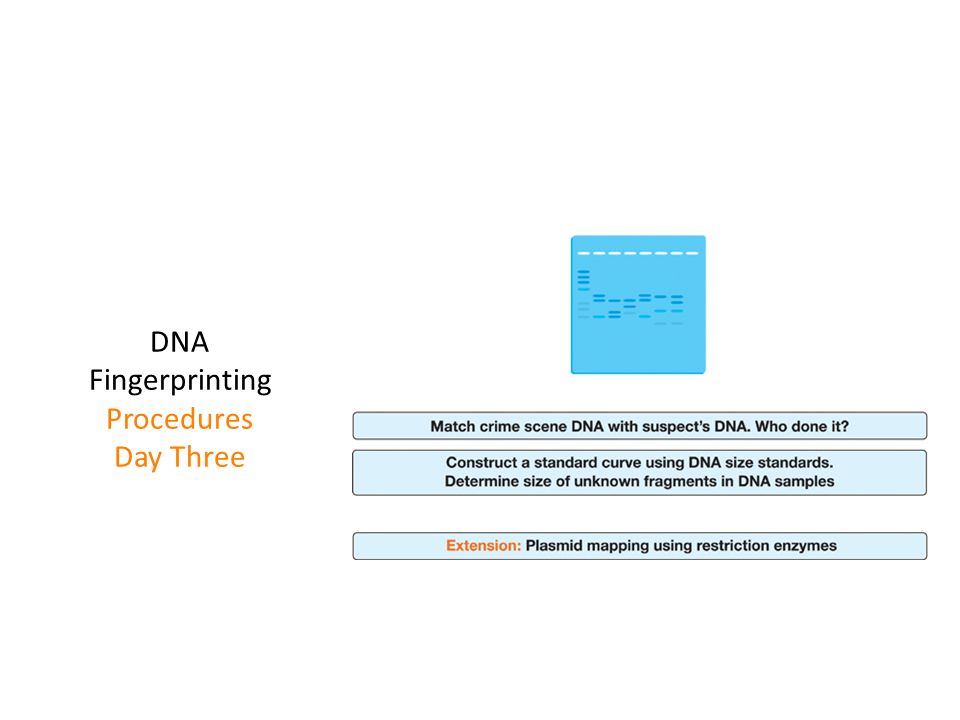 DNA
Fingerprinting
Procedures
Day Three

Match crime scene DNA with suspect's DNA. Who done it?

Construct a standard curve using DNA size standards.
Determine size of unknown fragments in DNA samples

Extension: Plasmid mapping using restriction enzymes